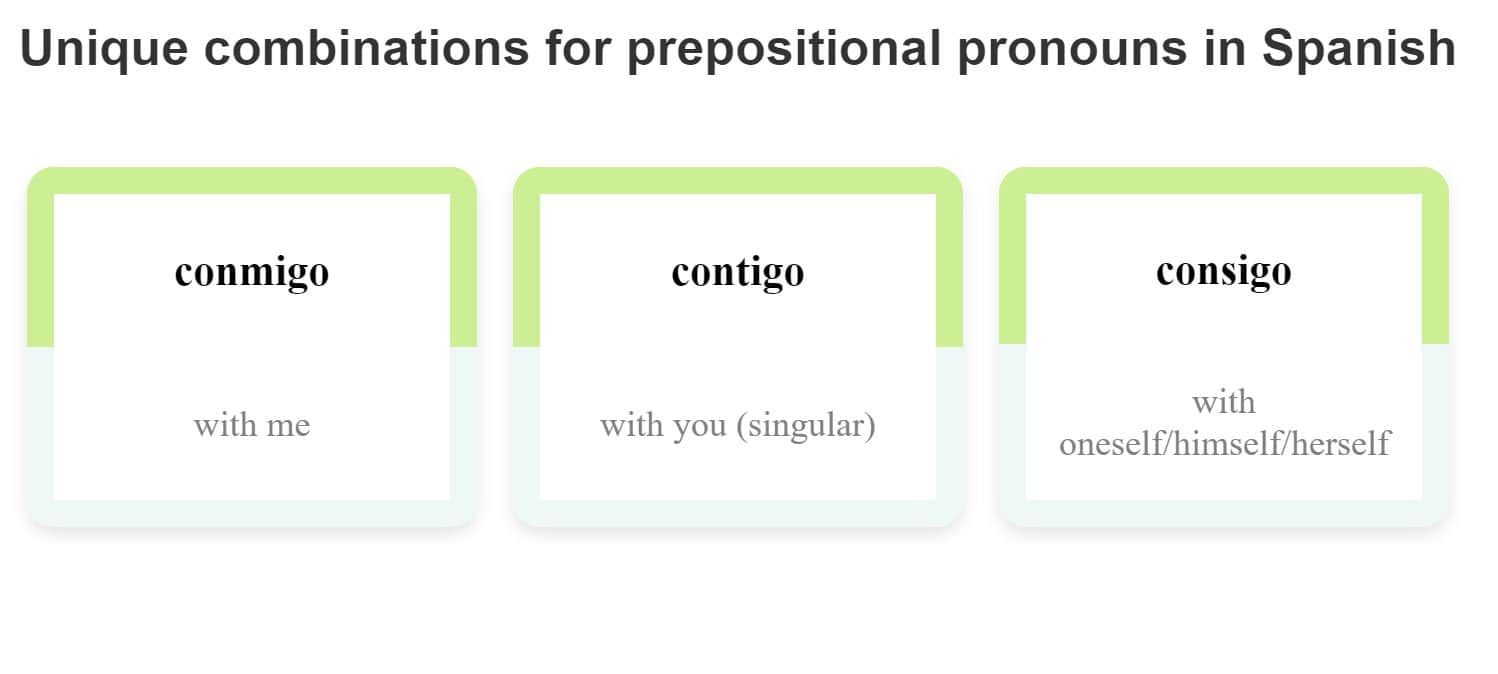 Unique combinations for prepositional pronouns in Spanish

conmigo

with me

contigo

with you (singular)

consigo

with oneself/himself/herself